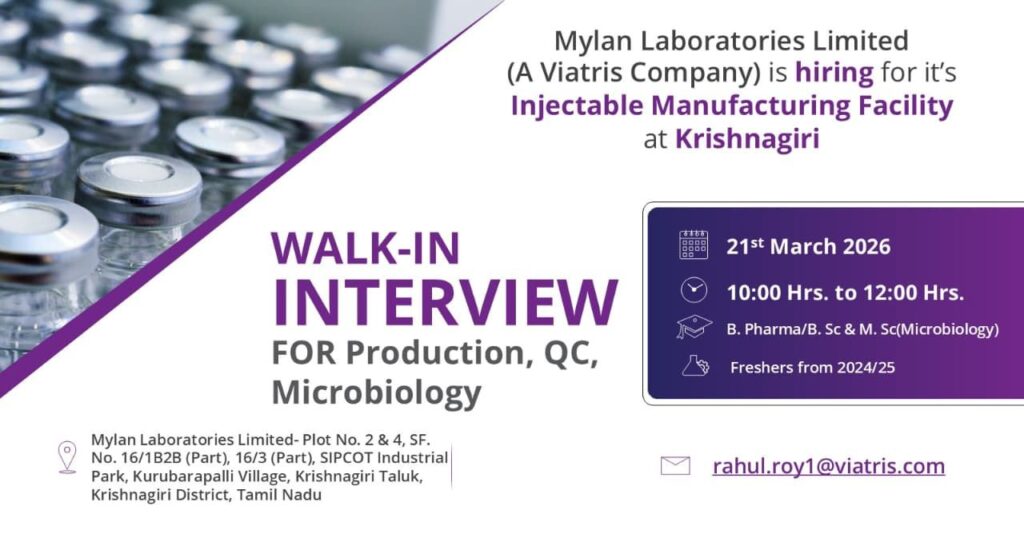 Mylan Laboratories Limited (A Viatris Company) is hiring for it's Injectable Manufacturing Facility at Krishnagiri

WALK-IN INTERVIEW FOR Production, QC, Microbiology

21$^{st}$ March 2026

10:00 Hrs. to 12:00 Hrs.

B. Pharma/B. Sc & M. Sc(Microbiology)

Freshers from 2024/25

Mylan Laboratories Limited- Plot No. 2 & 4, SF. No. 16/1B2B (Part), 16/3 (Part), SIPCOT Industrial Park, Kurubarapalli Village, Krishnagiri Taluk, Krishnagiri District, Tamil Nadu

rahul.roy1@viatris.com